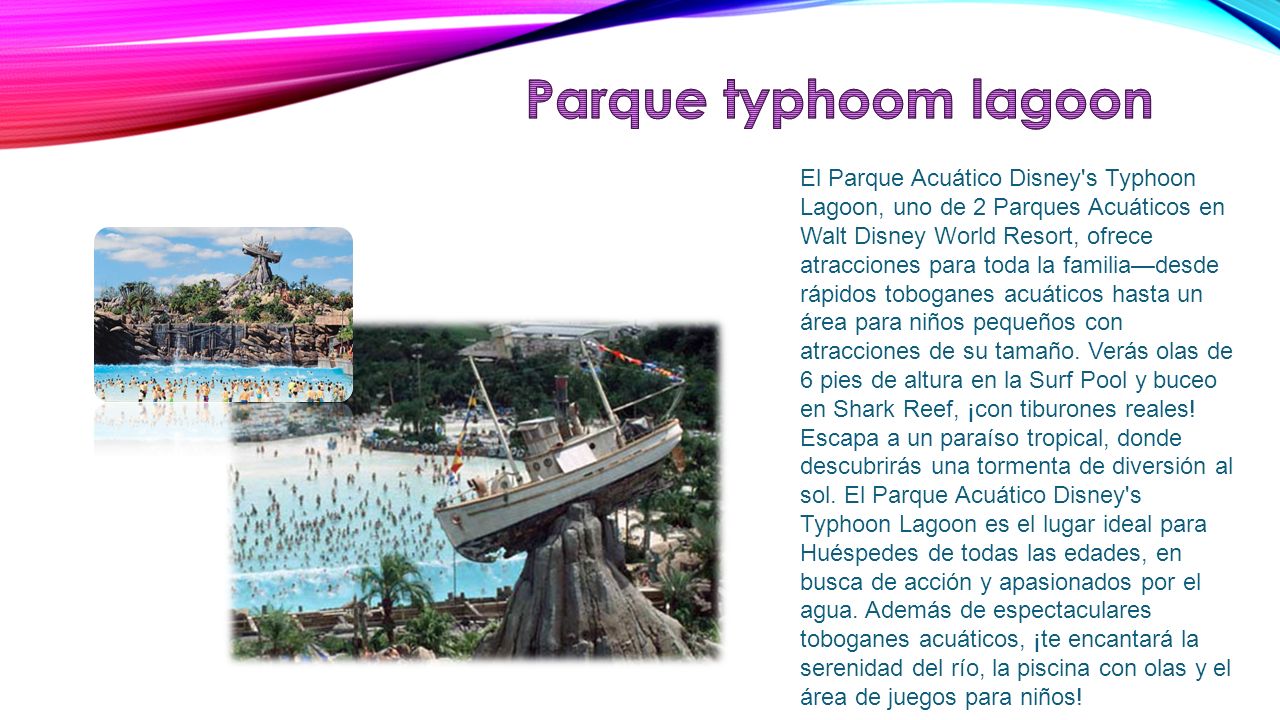 Parque typhoom lagoon

El Parque Acuático Disney's Typhoon Lagoon, uno de 2 Parques Acuáticos en Walt Disney World Resort, ofrece atracciones para toda la familia—desde rápidos toboganes acuáticos hasta un área para niños pequeños con atracciones de su tamaño. Verás olas de 6 pies de altura en la Surf Pool y buceo en Shark Reef, ¡con tiburones reales! Escapa a un paraíso tropical, donde descubrirás una tormenta de diversión al sol. El Parque Acuático Disney's Typhoon Lagoon es el lugar ideal para Huéspedes de todas las edades, en busca de acción y apasionados por el agua. Además de espectaculares toboganes acuáticos, ¡te encantará la serenidad del río, la piscina con olas y el área de juegos para niños!